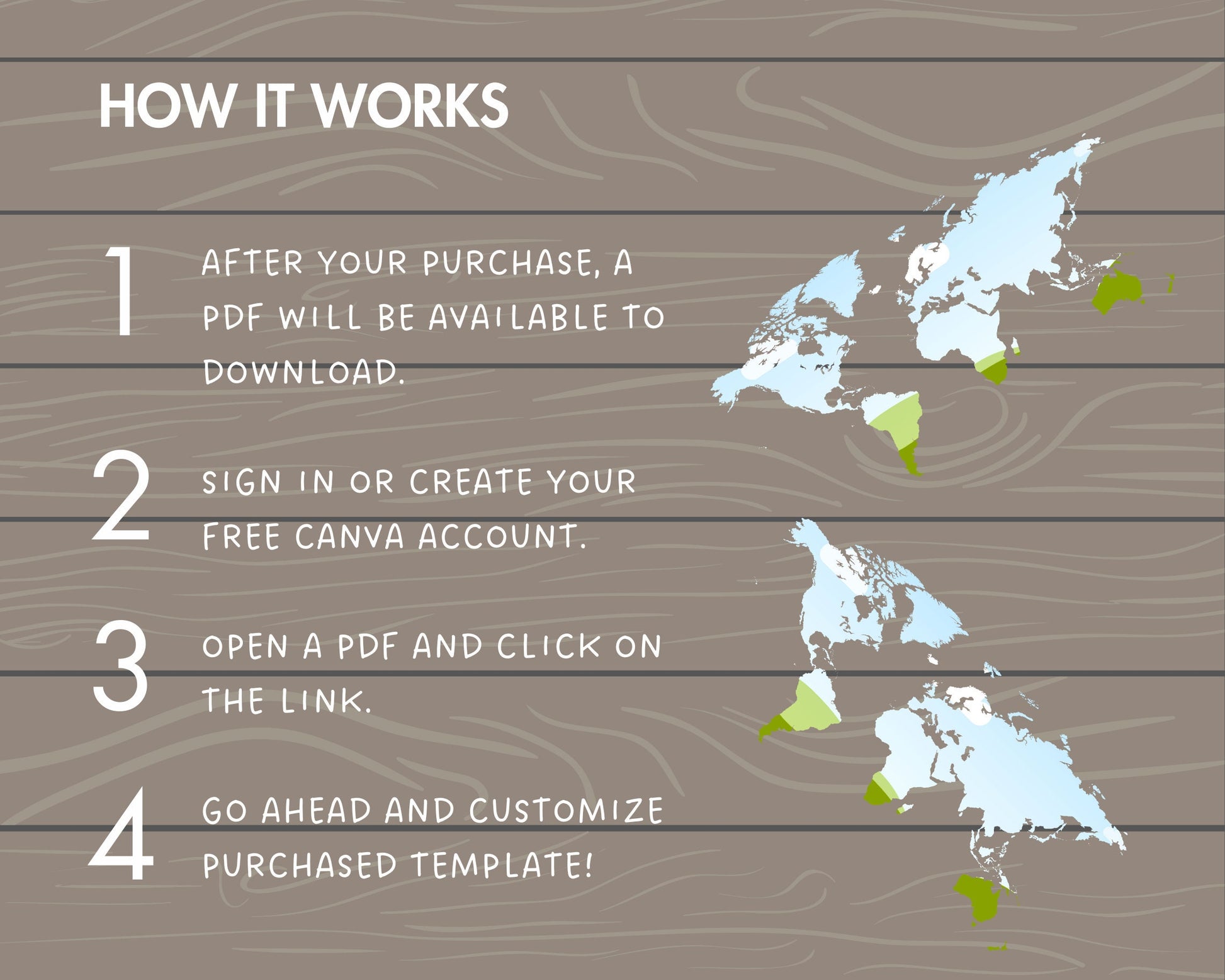 HOW IT WORKS

1 AFTER YOUR PURCHASE, A PDF WILL BE AVAILABLE TO DOWNLOAD.

2 SIGN IN OR CREATE YOUR FREE CANVA ACCOUNT.

3 OPEN A PDF AND CLICK ON THE LINK.

4 GO AHEAD AND CUSTOMIZE PURCHASED TEMPLATE!